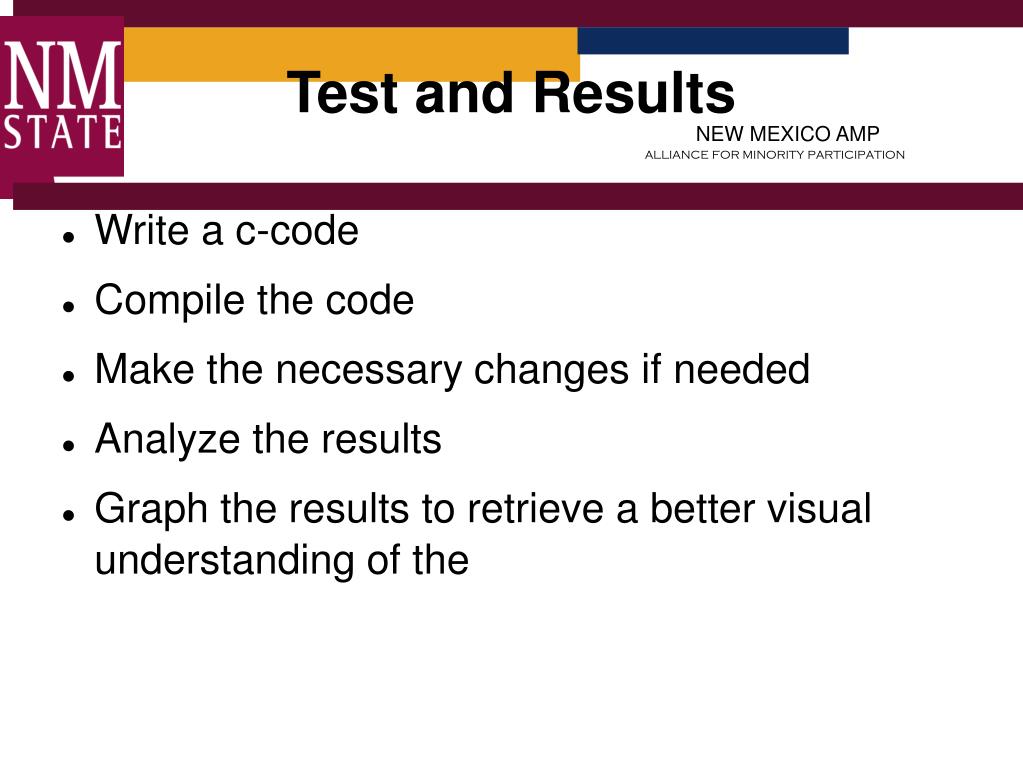 NM STATE

Test and Results

NEW MEXICO AMP
ALLIANCE FOR MINORITY PARTICIPATION

- Write a c-code
- Compile the code
- Make the necessary changes if needed
- Analyze the results
- Graph the results to retrieve a better visual understanding of the